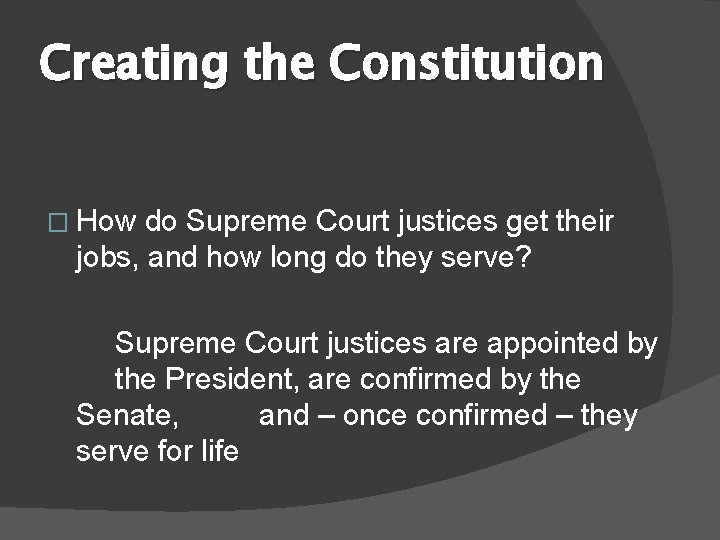 Creating the Constitution

□ How do Supreme Court justices get their jobs, and how long do they serve?

Supreme Court justices are appointed by the President, are confirmed by the Senate, and – once confirmed – they serve for life